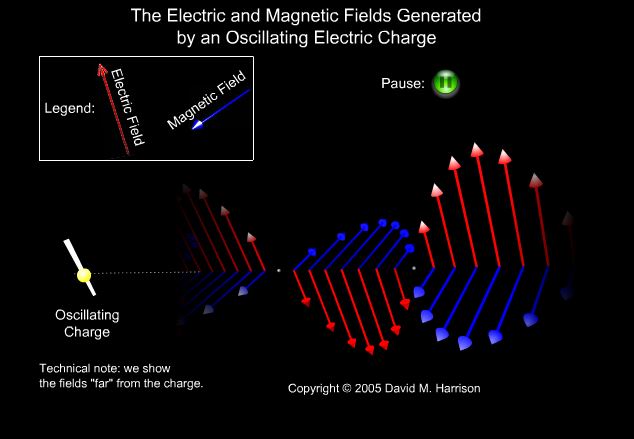 The Electric and Magnetic Fields Generated by an Oscillating Electric Charge

Legend: Electric Field Magnetic Field

Pause:

Oscillating Charge

Technical note: we show the fields "far" from the charge.

Copyright © 2005 David M. Harrison